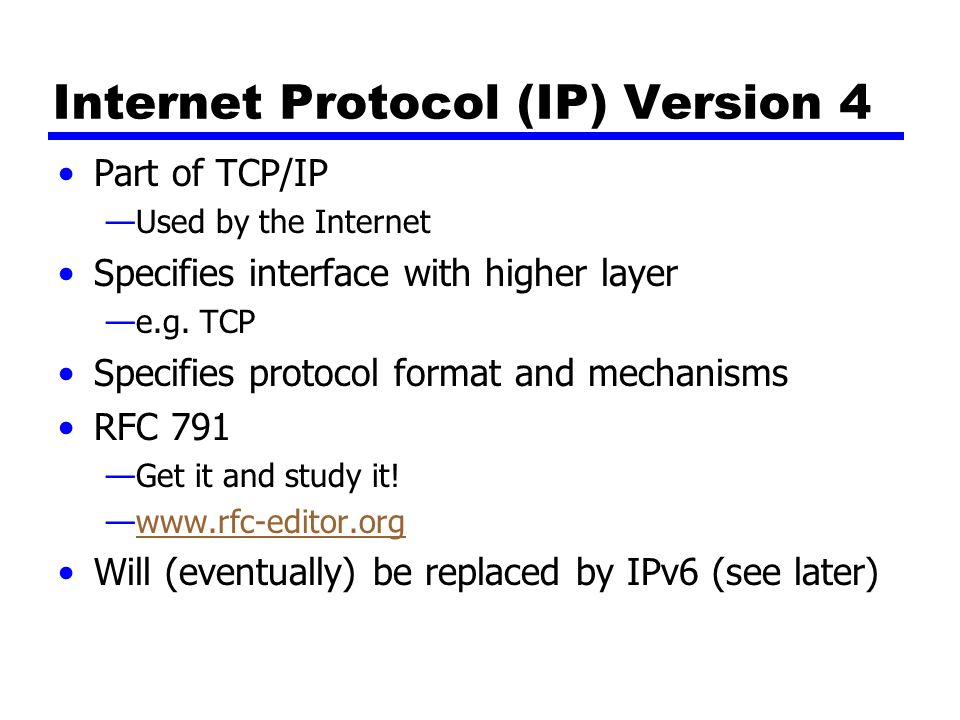 Internet Protocol (IP) Version 4

• Part of TCP/IP
—Used by the Internet
• Specifies interface with higher layer
—e.g. TCP
• Specifies protocol format and mechanisms
• RFC 791
—Get it and study it!
—www.rfc-editor.org
• Will (eventually) be replaced by IPv6 (see later)